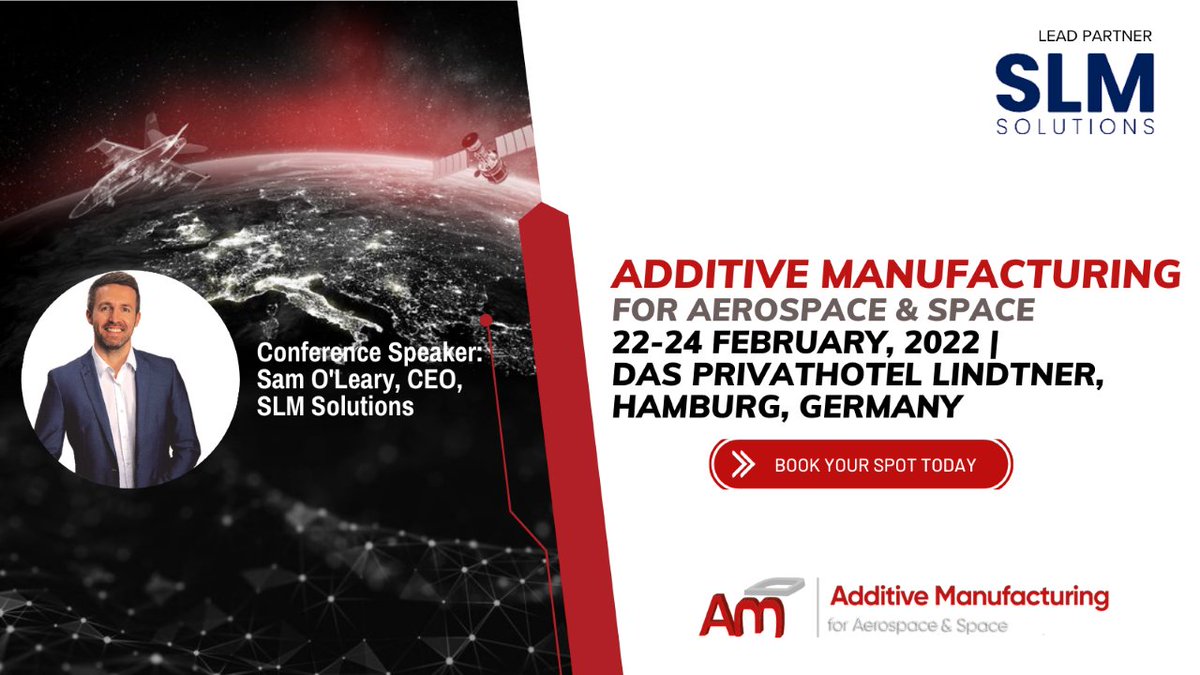 LEAD PARTNER
SLM
SOLUTIONS

Conference Speaker: Sam O'Leary, CEO, SLM Solutions

ADDITIVE MANUFACTURING
FOR AEROSPACE & SPACE
22-24 FEBRUARY, 2022 |
DAS PRIVATHOTEL LINDTNER, HAMBURG, GERMANY

BOOK YOUR SPOT TODAY

Am
Additive Manufacturing
for Aerospace & Space